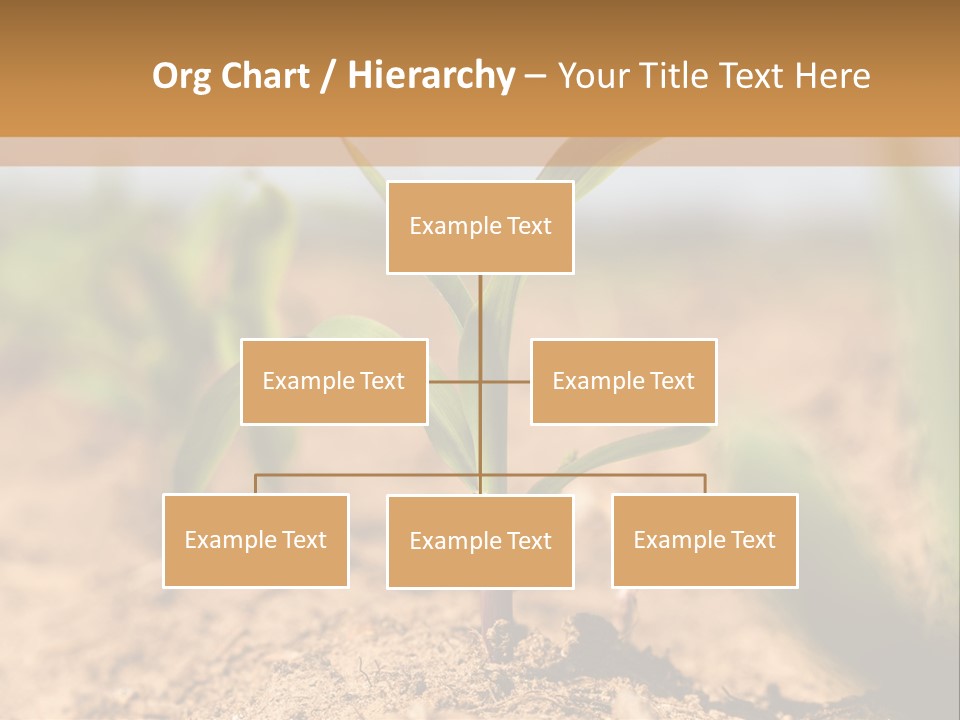 Org Chart / Hierarchy – Your Title Text Here

Example Text

Example Text

Example Text

Example Text

Example Text

Example Text